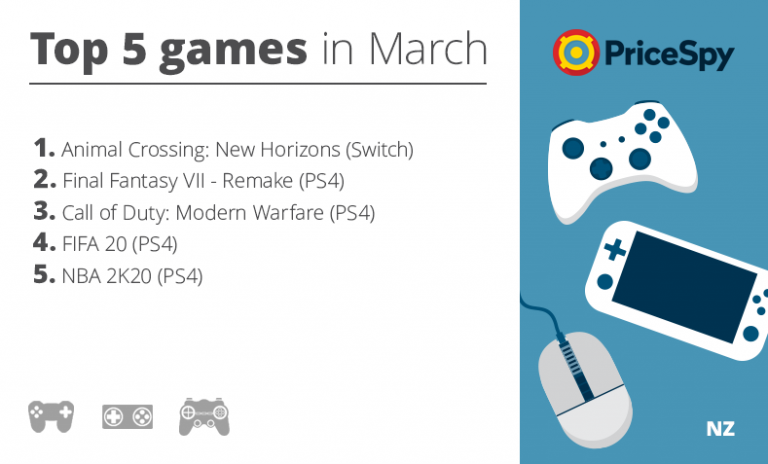 Top 5 games in March

1. Animal Crossing: New Horizons (Switch)
2. Final Fantasy VII - Remake (PS4)
3. Call of Duty: Modern Warfare (PS4)
4. FIFA 20 (PS4)
5. NBA 2K20 (PS4)

PriceSpy

NZ